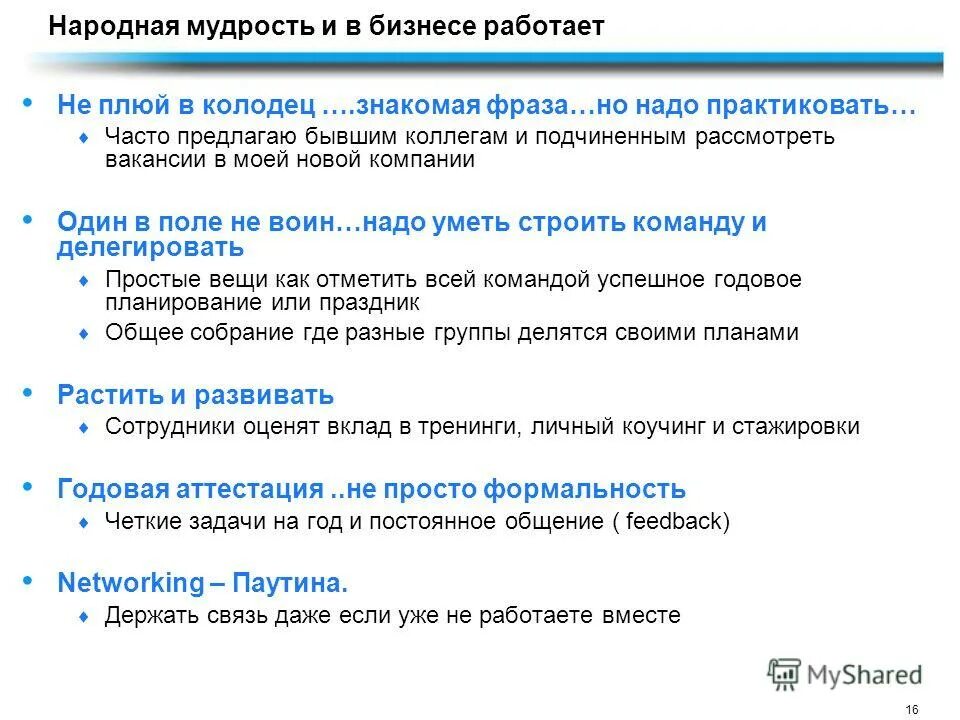 Народная мудрость и в бизнесе работает

• Не плюй в колодец ….знакомая фраза…но надо практиковать…
  ♦ Часто предлагаю бывшим коллегам и подчиненным рассмотреть вакансии в моей новой компании

• Один в поле не воин…надо уметь строить команду и делегировать
  ♦ Простые вещи как отметить всей командой успешное годовое планирование или праздник
  ♦ Общее собрание где разные группы делятся своими планами

• Растить и развивать
  ♦ Сотрудники оценят вклад в тренинги, личный коучинг и стажировки

• Годовая аттестация ..не просто формальность
  ♦ Четкие задачи на год и постоянное общение ( feedback)

• Networking – Паутина.
  ♦ Держать связь даже если уже не работаете вместе

MyShared

16